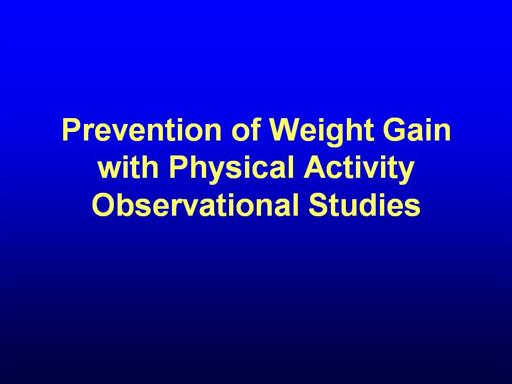 Prevention of Weight Gain with Physical Activity Observational Studies